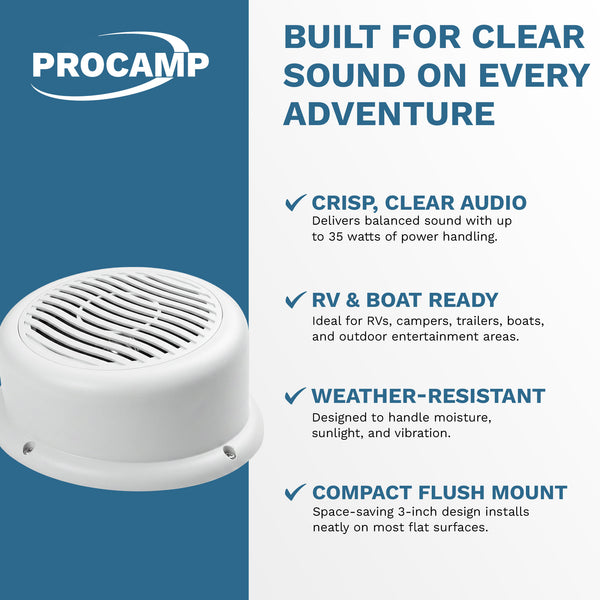 PROCAMP

BUILT FOR CLEAR SOUND ON EVERY ADVENTURE

✓ CRISP, CLEAR AUDIO
Delivers balanced sound with up to 35 watts of power handling.

✓ RV & BOAT READY
Ideal for RVs, campers, trailers, boats, and outdoor entertainment areas.

✓ WEATHER-RESISTANT
Designed to handle moisture, sunlight, and vibration.

✓ COMPACT FLUSH MOUNT
Space-saving 3-inch design installs neatly on most flat surfaces.